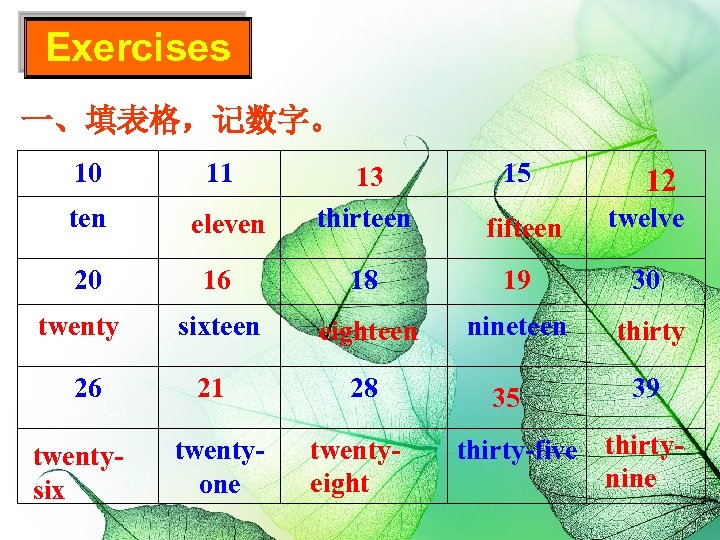 Exercises

一、填表格，记数字。

| 10 | 11 | 13 | 15 | 12 |
|---|---|---|---|---|
| ten | eleven | thirteen | fifteen | twelve |
| 20 | 16 | 18 | 19 | 30 |
| twenty | sixteen | eighteen | nineteen | thirty |
| 26 | 21 | 28 | 35 | 39 |
| twenty-six | twenty-one | twenty-eight | thirty-five | thirty-nine |